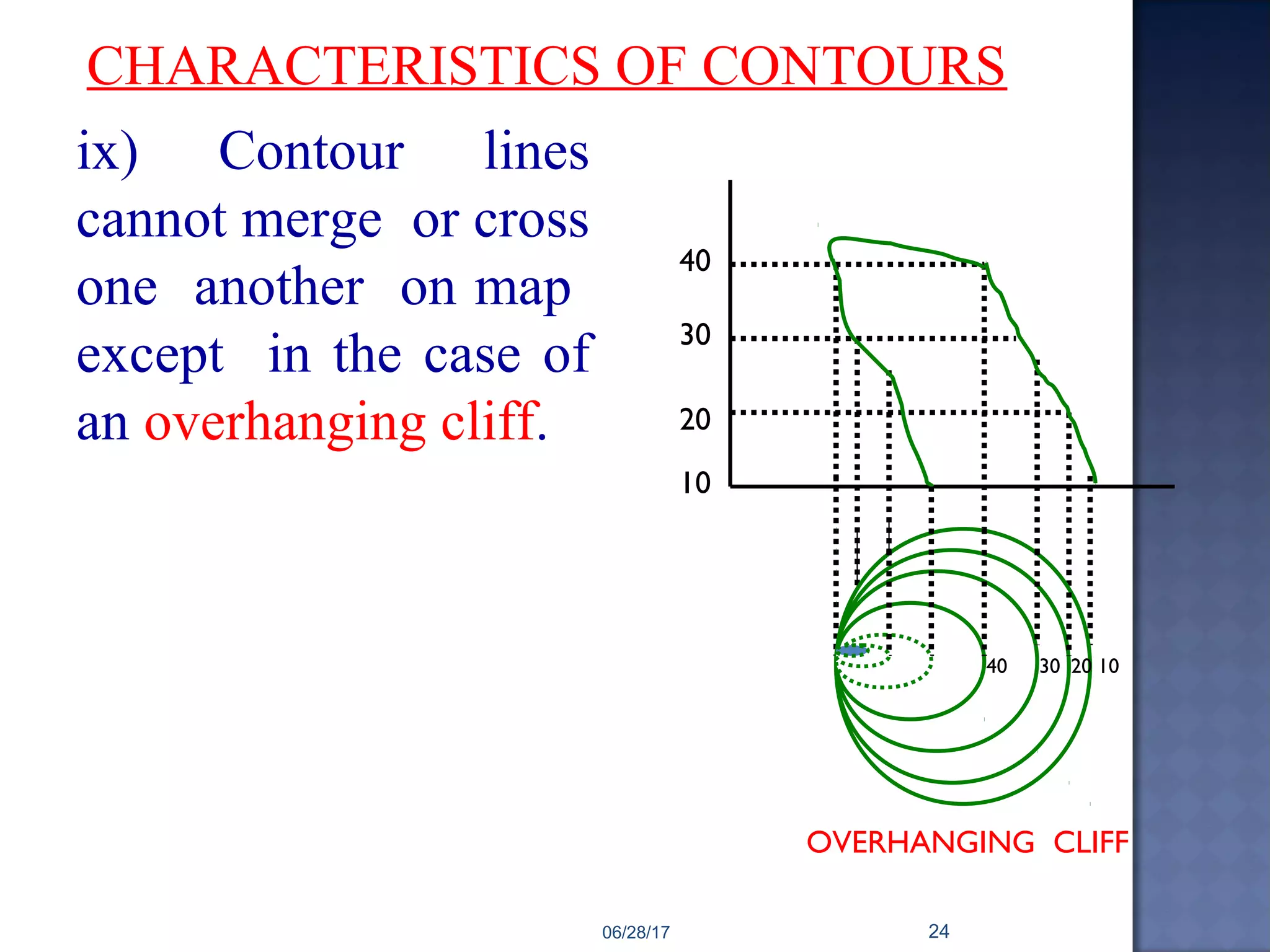 CHARACTERISTICS OF CONTOURS

ix) Contour lines cannot merge or cross one another on map except in the case of an overhanging cliff.

40
30
20
10

40 30 20 10

OVERHANGING CLIFF

06/28/17

24